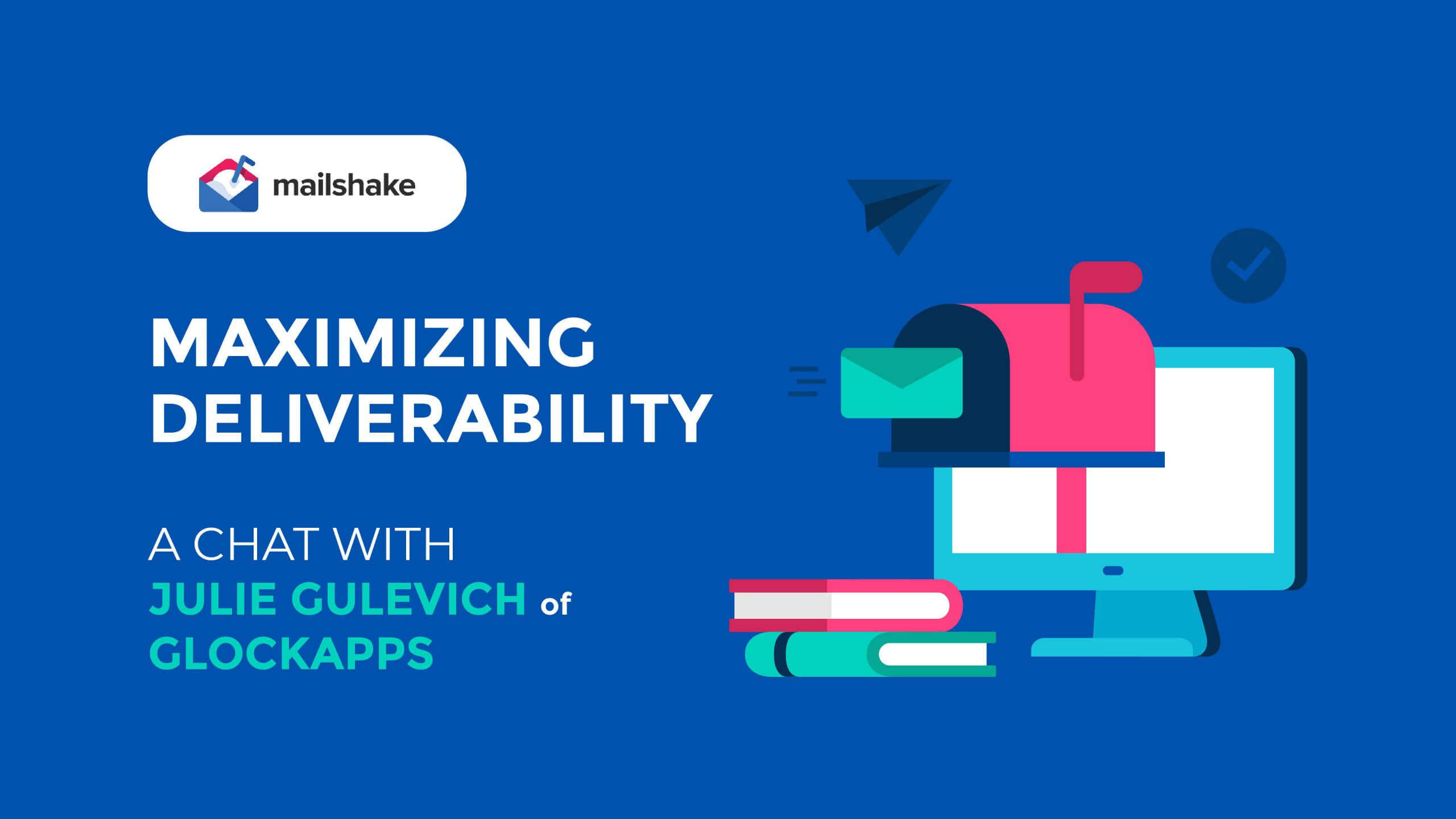 mailshake

MAXIMIZING DELIVERABILITY

A CHAT WITH JULIE GULEVICH of GLOCKAPPS